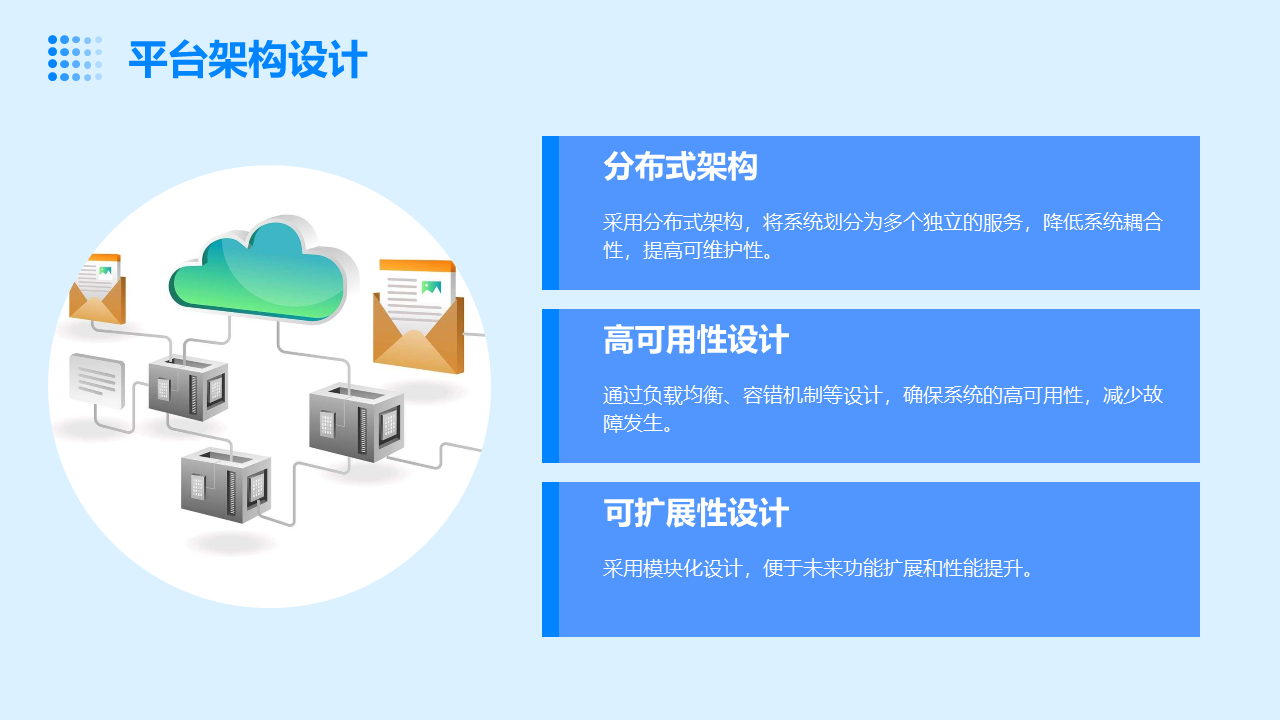 平台架构设计

分布式架构

采用分布式架构，将系统划分为多个独立的服务，降低系统耦合性，提高可维护性。

高可用性设计

通过负载均衡、容错机制等设计，确保系统的高可用性，减少故障发生。

可扩展性设计

采用模块化设计，便于未来功能扩展和性能提升。